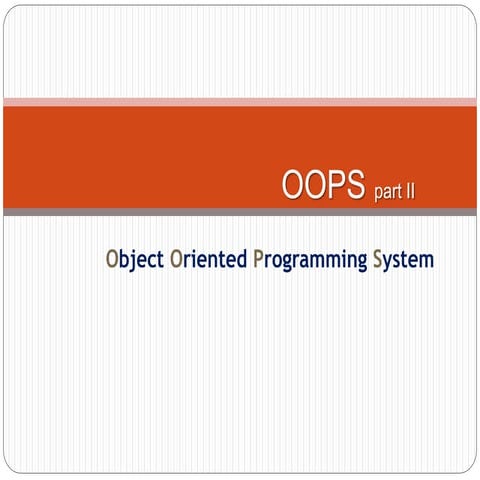 OOPS part II

Object Oriented Programming System